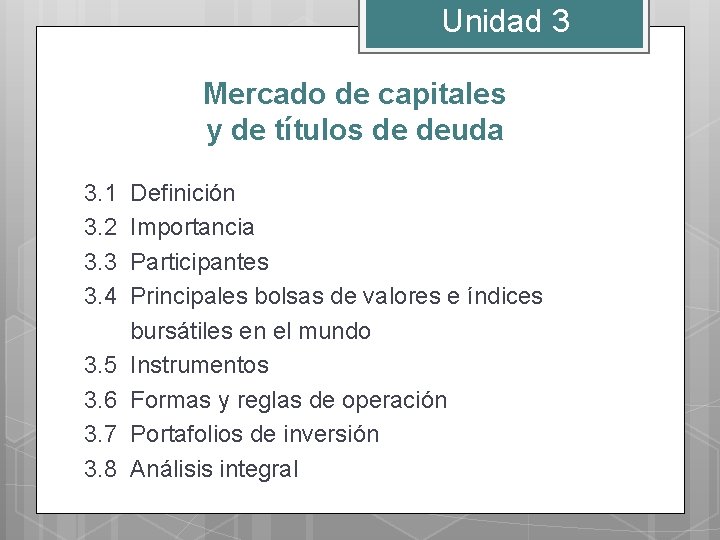 Unidad 3

Mercado de capitales
y de títulos de deuda

3.1 Definición
3.2 Importancia
3.3 Participantes
3.4 Principales bolsas de valores e índices bursátiles en el mundo
3.5 Instrumentos
3.6 Formas y reglas de operación
3.7 Portafolios de inversión
3.8 Análisis integral